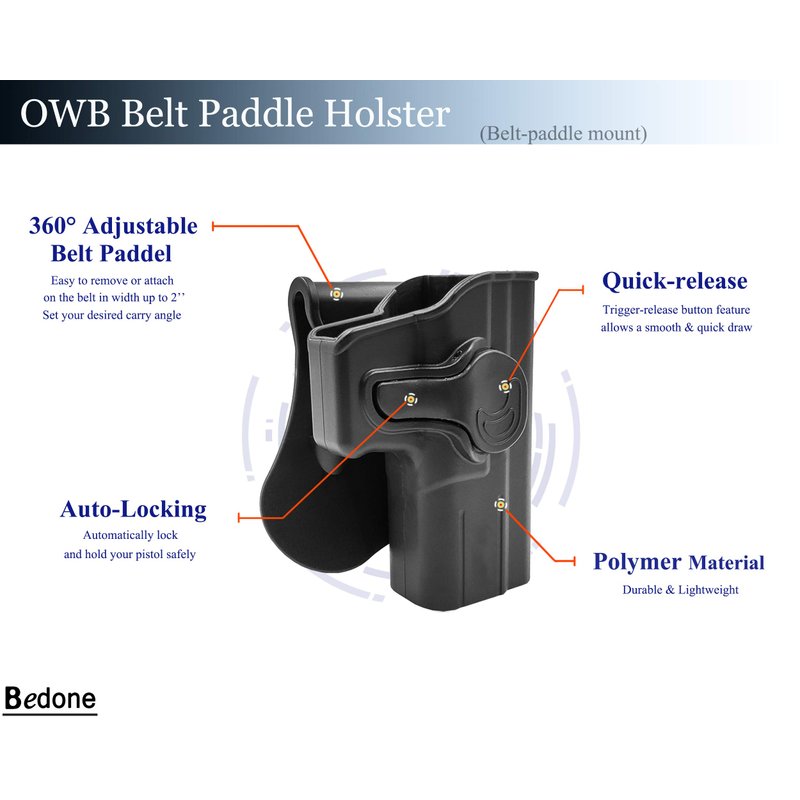 OWB Belt Paddle Holster
(Belt-paddle mount)

360° Adjustable Belt Paddel
Easy to remove or attach on the belt in width up to 2''
Set your desired carry angle

Quick-release
Trigger-release button feature allows a smooth & quick draw

Auto-Locking
Automatically lock and hold your pistol safely

Polymer Material
Durable & Lightweight

Bedone